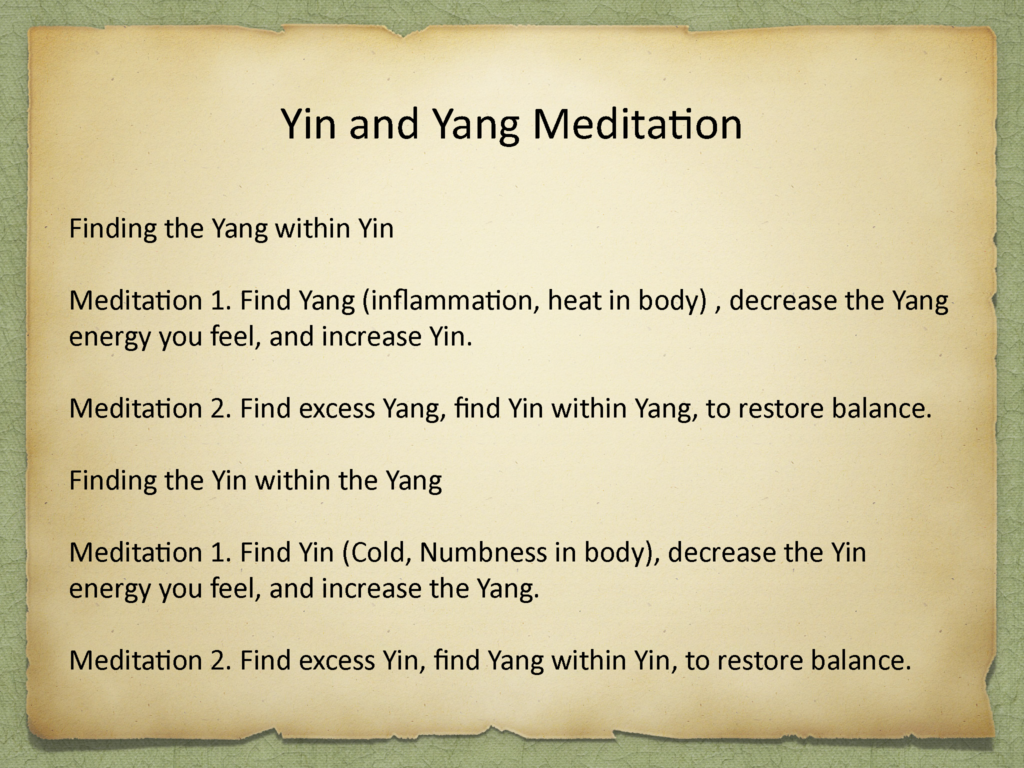 Yin and Yang Meditation

Finding the Yang within Yin

Meditation 1. Find Yang (inflammation, heat in body) , decrease the Yang energy you feel, and increase Yin.

Meditation 2. Find excess Yang, find Yin within Yang, to restore balance.

Finding the Yin within the Yang

Meditation 1. Find Yin (Cold, Numbness in body), decrease the Yin energy you feel, and increase the Yang.

Meditation 2. Find excess Yin, find Yang within Yin, to restore balance.